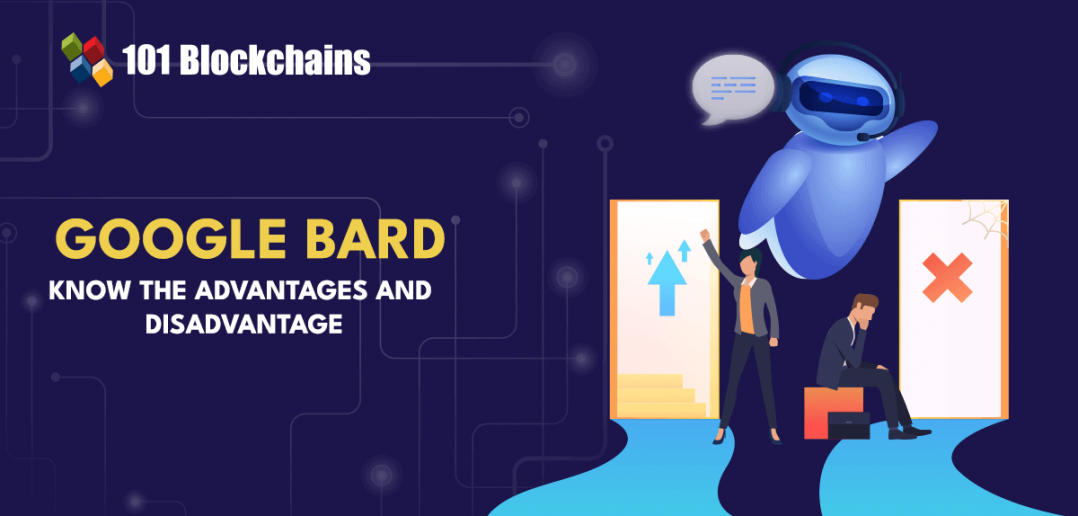 101 Blockchains

GOOGLE BARD

KNOW THE ADVANTAGES AND DISADVANTAGE